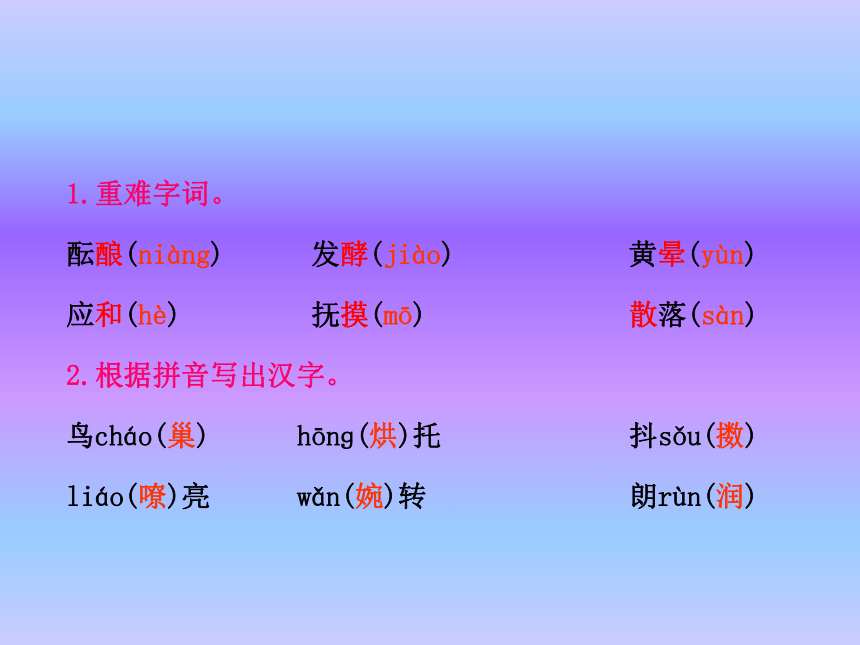 1.重难字词。

酝酿(niàng)　发酵(jiào)　黄晕(yùn)

应和(hè)　抚摸(mō)　散落(sàn)

2.根据拼音写出汉字。

鸟cháo(巢)　hōng(烘)托　抖sǒu(擞)

liáo(嘹)亮　wǎn(婉)转　朗rùn(润)